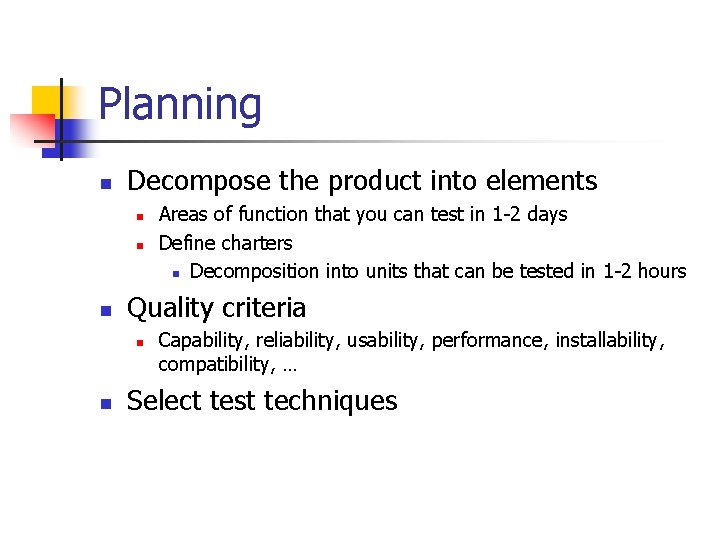 Planning

- Decompose the product into elements
  - Areas of function that you can test in 1-2 days
  - Define charters
    - Decomposition into units that can be tested in 1-2 hours
- Quality criteria
  - Capability, reliability, usability, performance, installability, compatibility, …
- Select test techniques